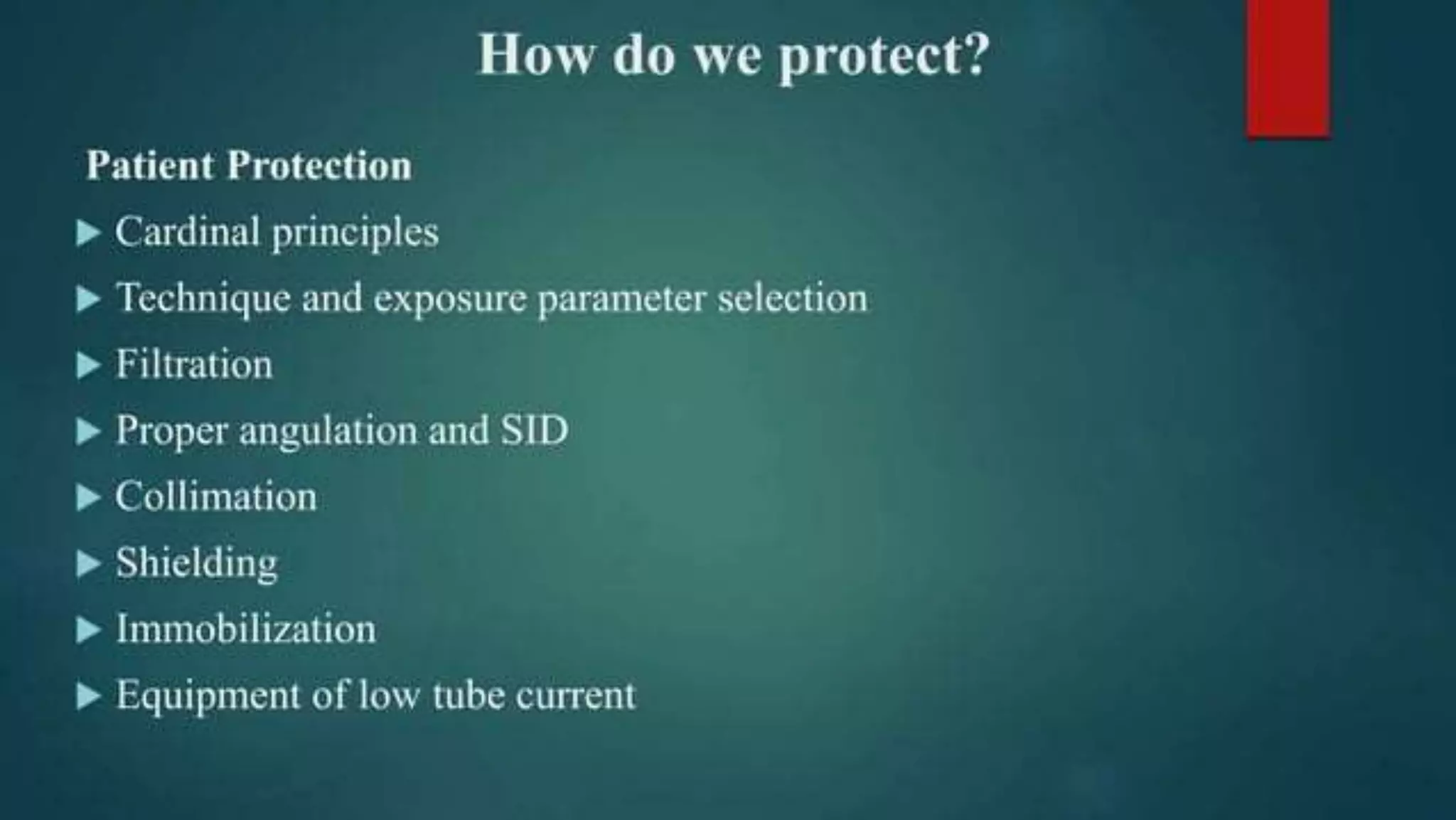 How do we protect?

Patient Protection

▶ Cardinal principles
▶ Technique and exposure parameter selection
▶ Filtration
▶ Proper angulation and SID
▶ Collimation
▶ Shielding
▶ Immobilization
▶ Equipment of low tube current